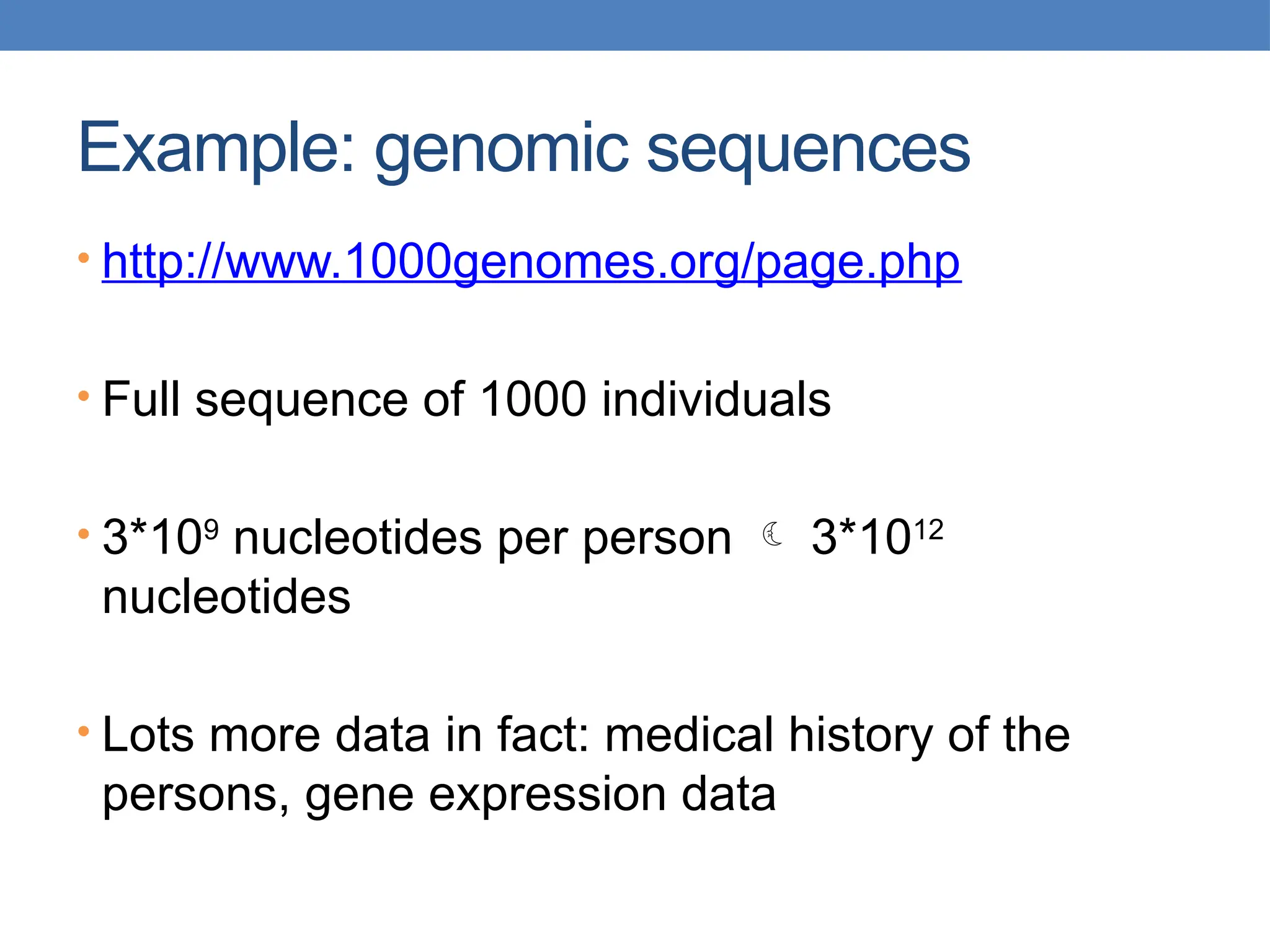 Example: genomic sequences

• http://www.1000genomes.org/page.php

• Full sequence of 1000 individuals

• $3*10^9$ nucleotides per person ☾ $3*10^{12}$ nucleotides

• Lots more data in fact: medical history of the persons, gene expression data